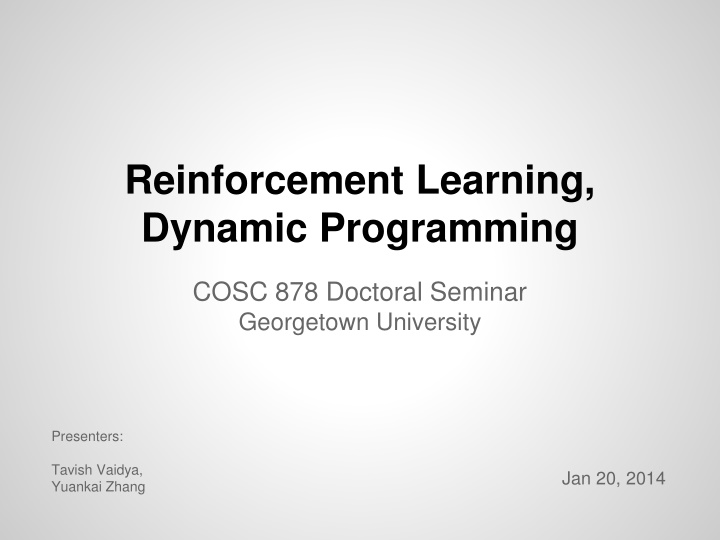 Reinforcement Learning, Dynamic Programming

COSC 878 Doctoral Seminar
Georgetown University

Presenters:

Tavish Vaidya,
Yuankai Zhang

Jan 20, 2014